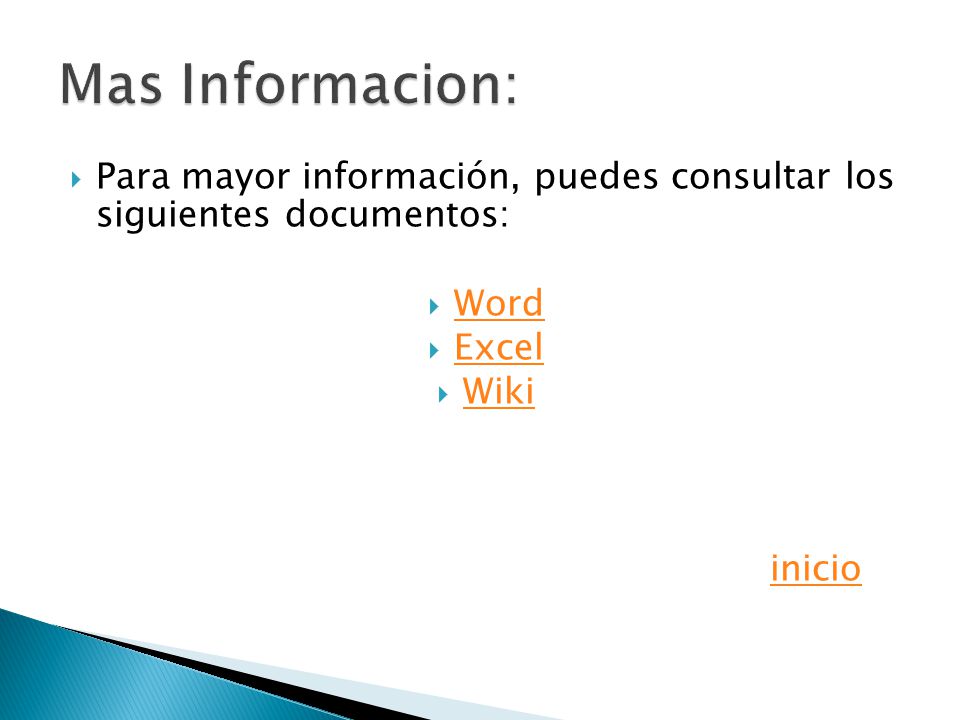 Mas Informacion:

Para mayor información, puedes consultar los siguientes documentos:

Word
Excel
Wiki

inicio